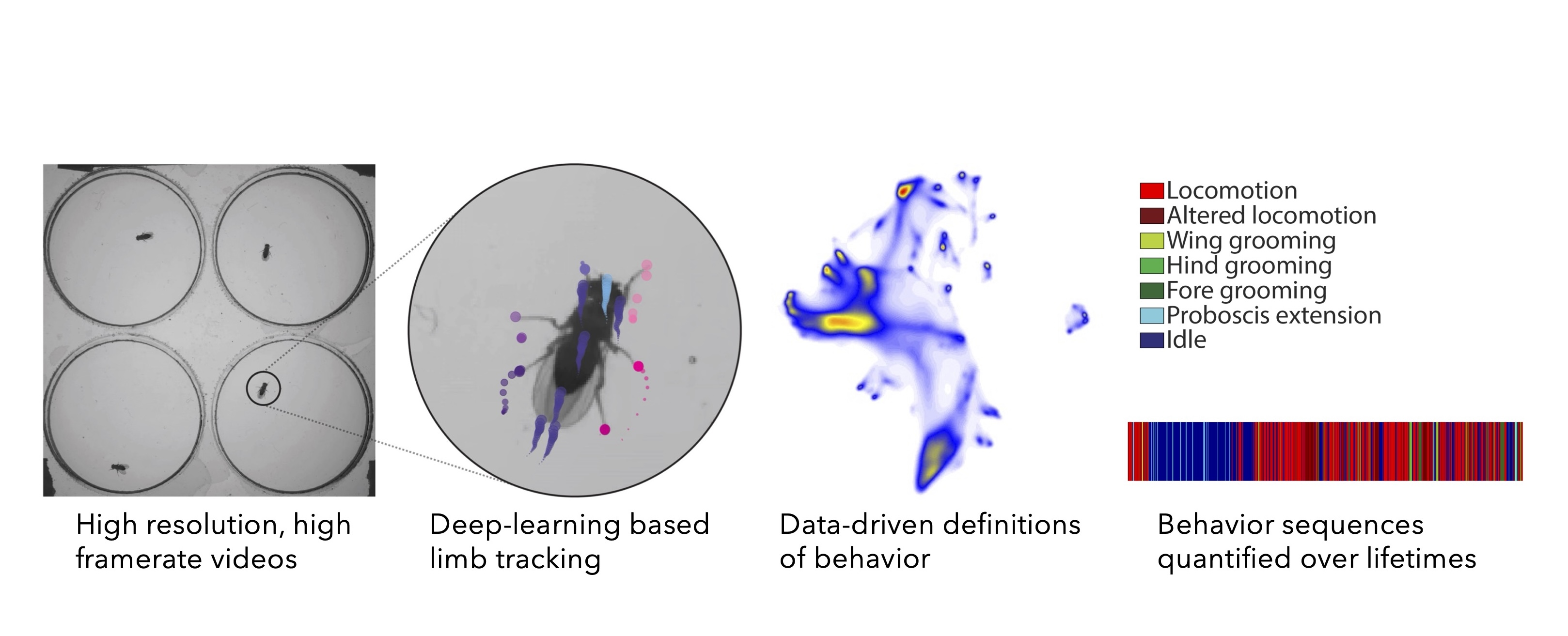 Locomotion
Altered locomotion
Wing grooming
Hind grooming
Fore grooming
Proboscis extension
Idle

High resolution, high framerate videos

Deep-learning based limb tracking

Data-driven definitions of behavior

Behavior sequences quantified over lifetimes